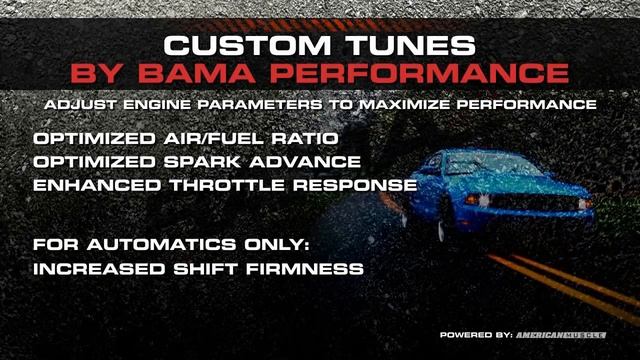 CUSTOM TUNES
BY BAMA PERFORMANCE

ADJUST ENGINE PARAMETERS TO MAXIMIZE PERFORMANCE

OPTIMIZED AIR/FUEL RATIO
OPTIMIZED SPARK ADVANCE
ENHANCED THROTTLE RESPONSE

FOR AUTOMATICS ONLY:
INCREASED SHIFT FIRMNESS

POWERED BY: AMERICANMUSCLE